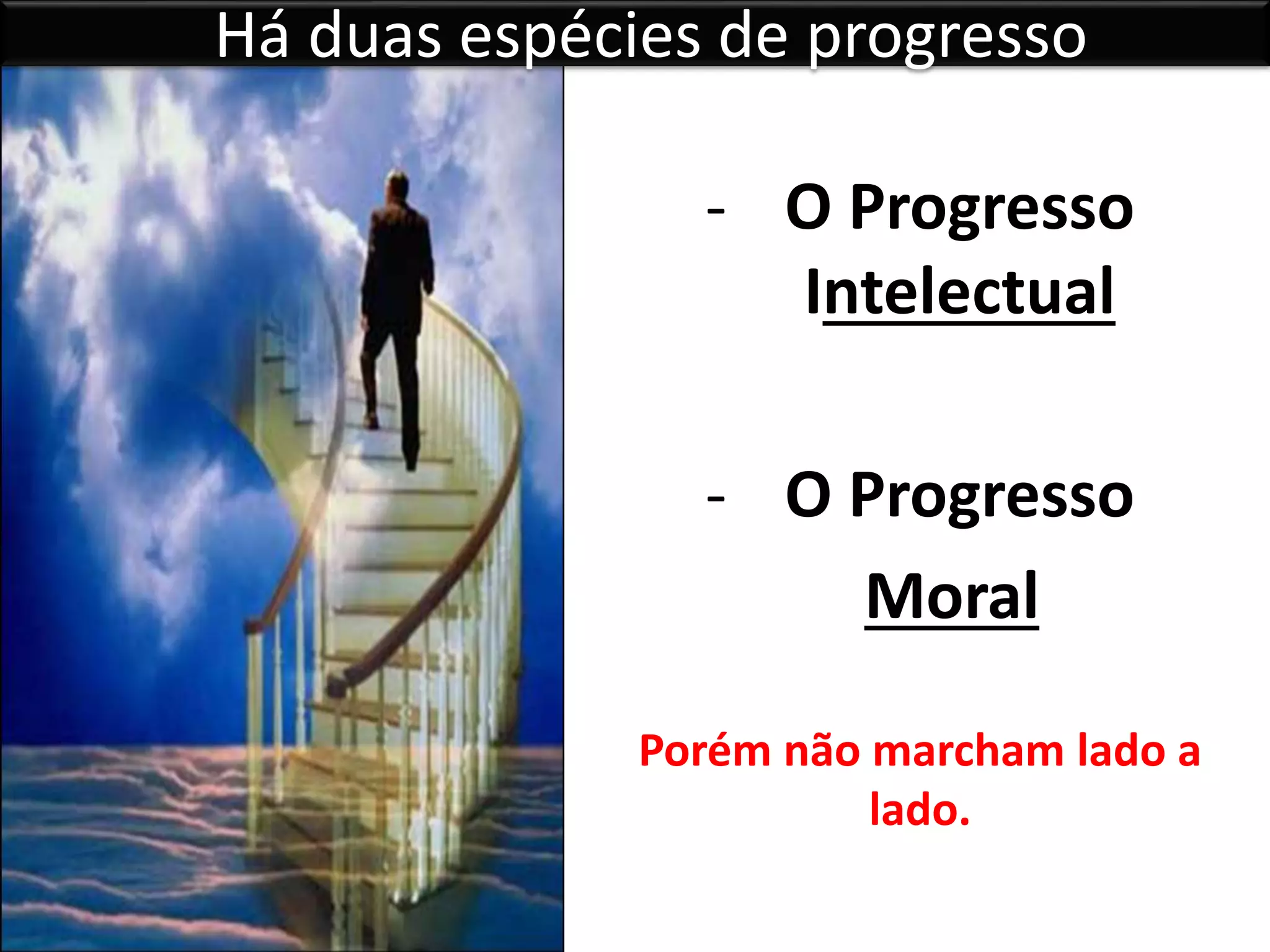 Há duas espécies de progresso

- O Progresso Intelectual

- O Progresso Moral

Porém não marcham lado a lado.